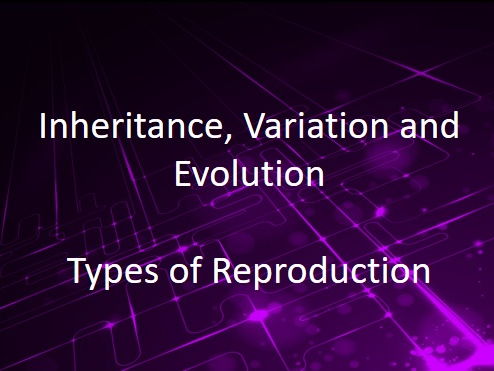 Inheritance, Variation and Evolution

Types of Reproduction